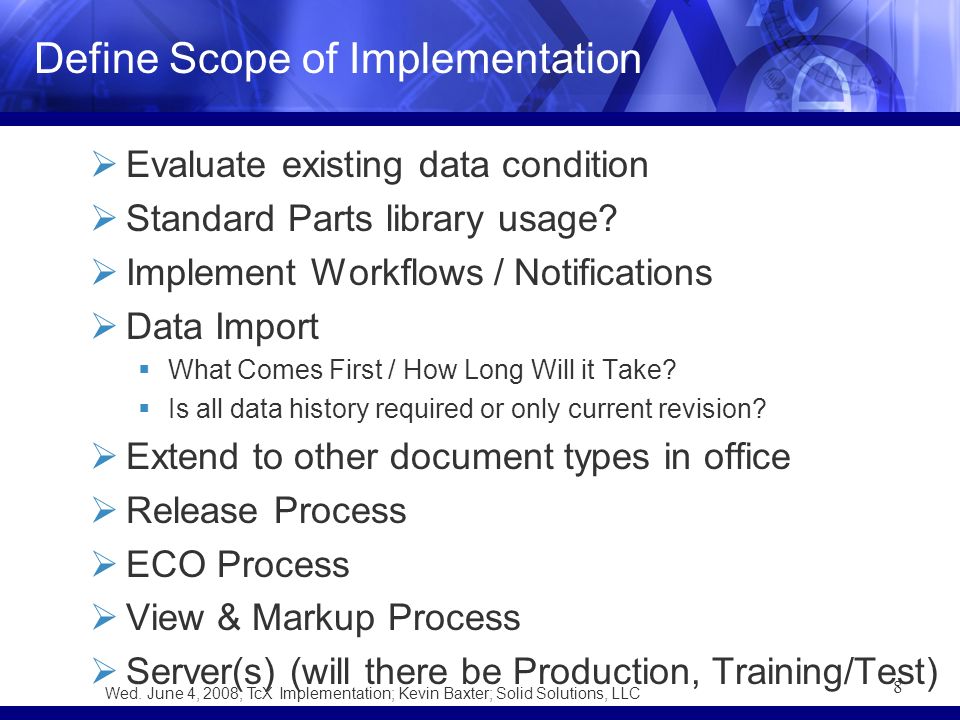 Define Scope of Implementation

➢ Evaluate existing data condition
➢ Standard Parts library usage?
➢ Implement Workflows / Notifications
➢ Data Import
▪ What Comes First / How Long Will it Take?
▪ Is all data history required or only current revision?
➢ Extend to other document types in office
➢ Release Process
➢ ECO Process
➢ View & Markup Process
➢ Server(s) (will there be Production, Training/Test)

Wed. June 4, 2008; TcX Implementation; Kevin Baxter; Solid Solutions, LLC

8